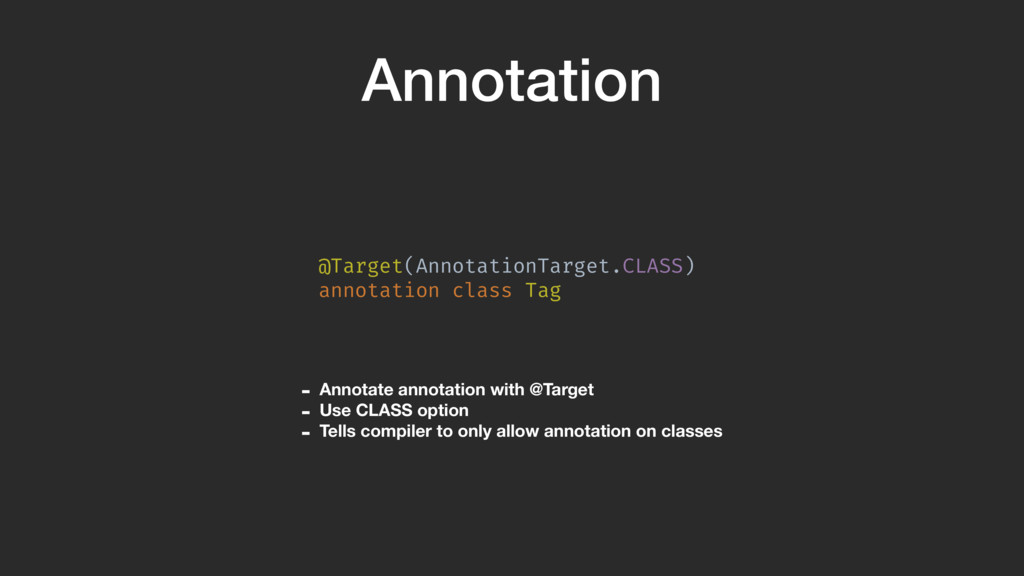 Annotation

@Target(AnnotationTarget.CLASS)
annotation class Tag

- Annotate annotation with @Target
- Use CLASS option
- Tells compiler to only allow annotation on classes